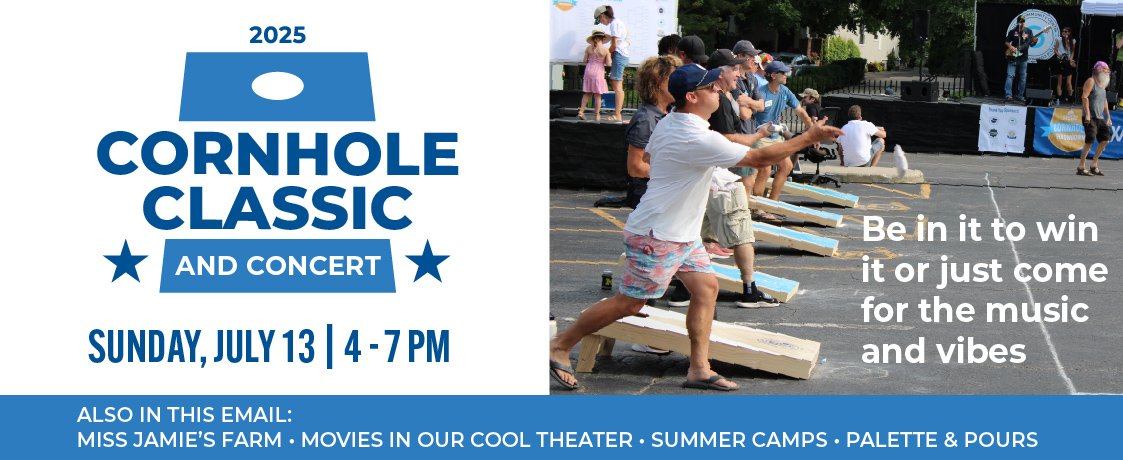 2025

CORNHOLE CLASSIC

AND CONCERT

SUNDAY, JULY 13 | 4 - 7 PM

Be in it to win it or just come for the music and vibes

ALSO IN THIS EMAIL:
MISS JAMIE'S FARM • MOVIES IN OUR COOL THEATER • SUMMER CAMPS • PALETTE & POURS